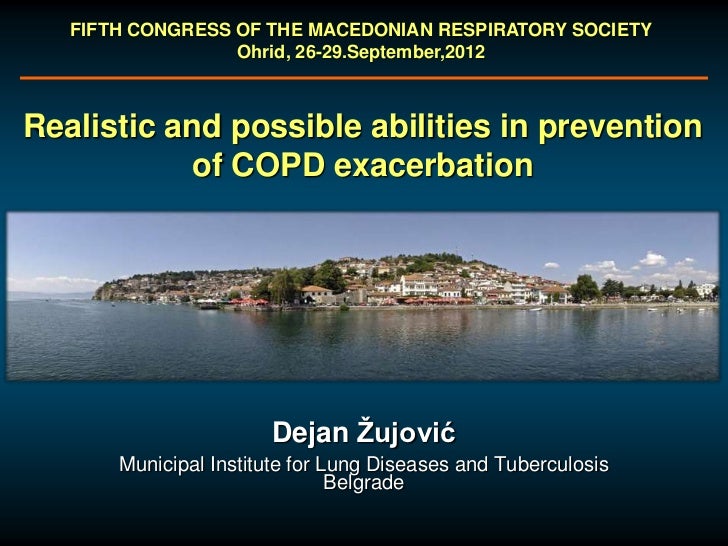 FIFTH CONGRESS OF THE MACEDONIAN RESPIRATORY SOCIETY
Ohrid, 26-29.September,2012

Realistic and possible abilities in prevention of COPD exacerbation

Dejan Žujović

Municipal Institute for Lung Diseases and Tuberculosis
Belgrade